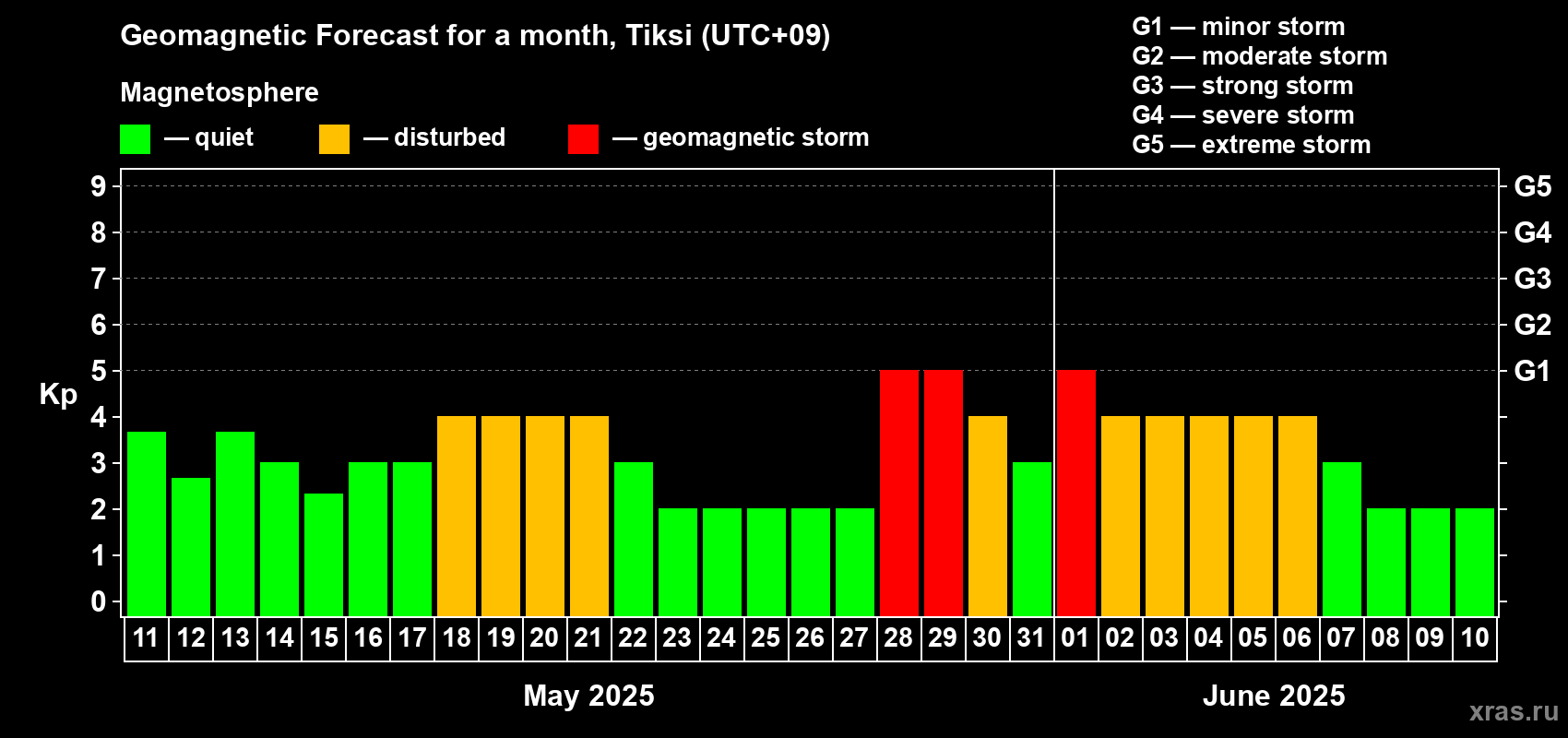 Geomagnetic Forecast for a month, Tiksi (UTC+09)

Magnetosphere

— quiet — disturbed — geomagnetic storm

G1 — minor storm
G2 — moderate storm
G3 — strong storm
G4 — severe storm
G5 — extreme storm

Kp

9
8
7
6
5
4
3
2
1
0

G5
G4
G3
G2
G1

11 12 13 14 15 16 17 18 19 20 21 22 23 24 25 26 27 28 29 30 31 01 02 03 04 05 06 07 08 09 10

May 2025

June 2025

xras.ru